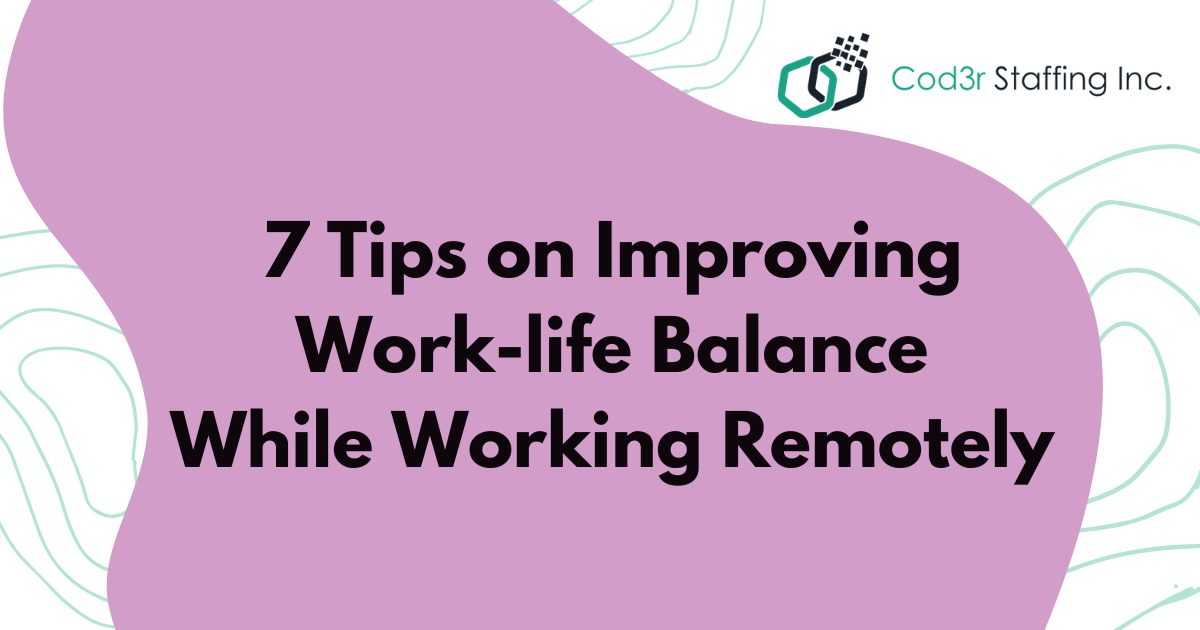 Cod3r Staffing Inc.

7 Tips on Improving Work-life Balance While Working Remotely